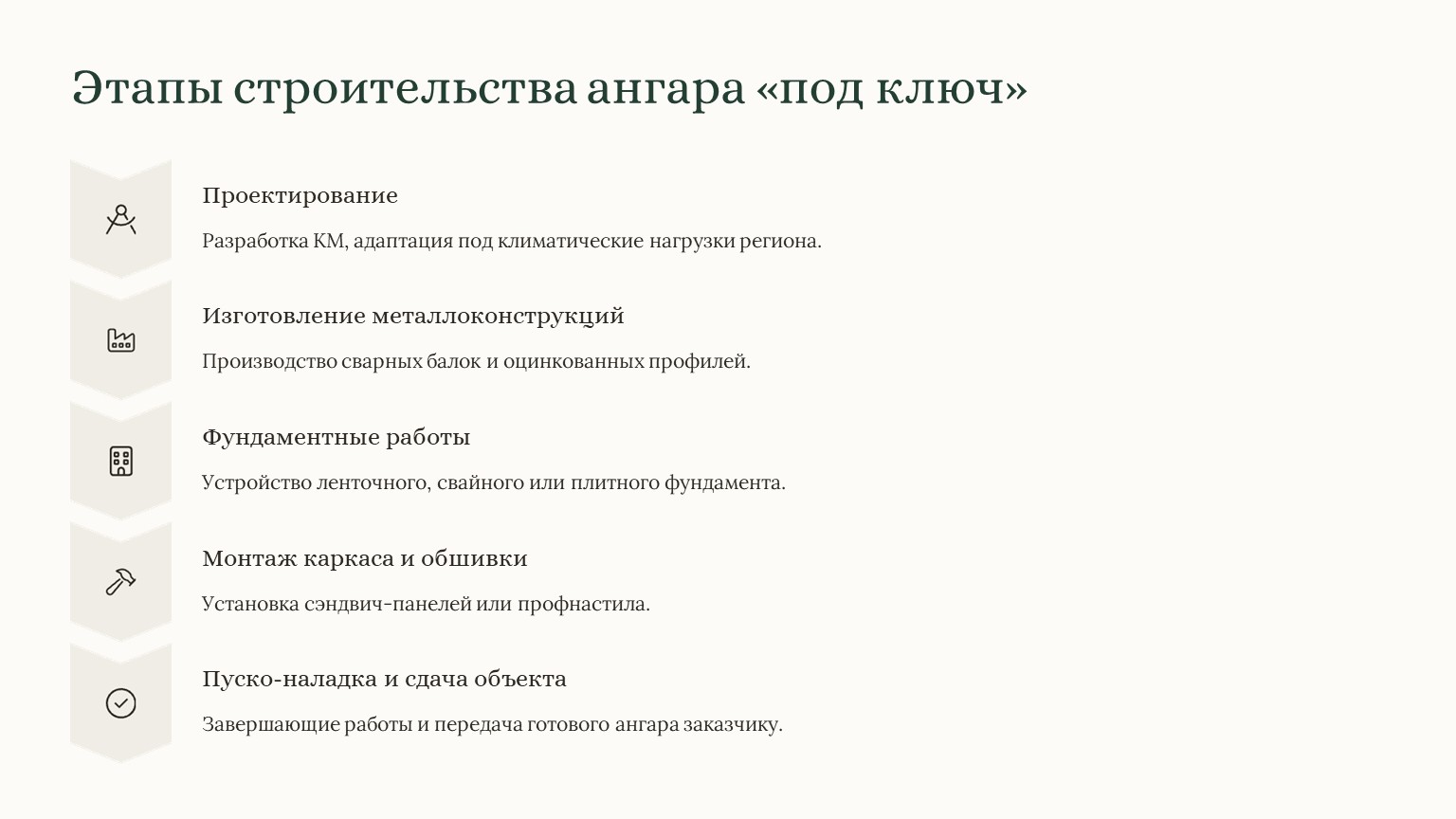 Этапы строительства ангара «под ключ»

Проектирование

Разработка КМ, адаптация под климатические нагрузки региона.

Изготовление металлоконструкций

Производство сварных балок и оцинкованных профилей.

Фундаментные работы

Устройство ленточного, свайного или плитного фундамента.

Монтаж каркаса и обшивки

Установка сэндвич-панелей или профнастила.

Пуско-наладка и сдача объекта

Завершающие работы и передача готового ангара заказчику.